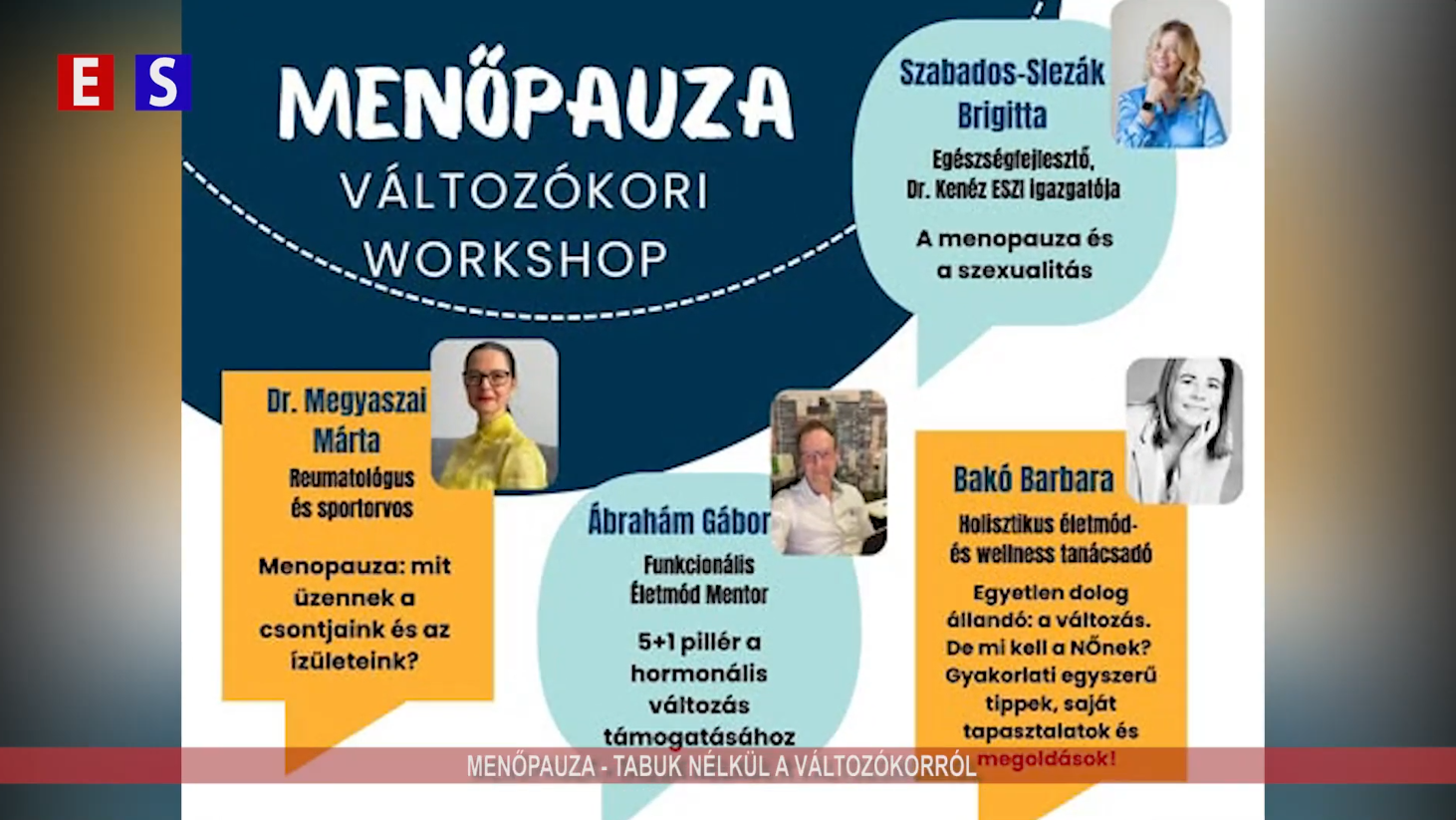 E S

MENŐPAUZA
VÁLTOZÓKORI
WORKSHOP

Szabados-Slezák Brigitta
Egészségfejlesztő, Dr. Kenéz ESZI igazgatója
A menopauza és a szexualitás

Dr. Megyaszai Márta
Reumatológus és sportorvos
Menopauza: mit üzennek a csontjaink és az ízületeink?

Ábrahám Gábor
Funkcionális Életmód Mentor
5+1 pillér a hormonális változás támogatásához

Bakó Barbara
Holisztikus életmód- és wellness tanácsadó
Egyetlen dolog állandó: a változás. De mi kell a NŐnek? Gyakorlati egyszerű tippek, saját tapasztalatok és megoldások!

MENŐPAUZA - TABUK NÉLKÜL A VÁLTOZÓKORRÓL